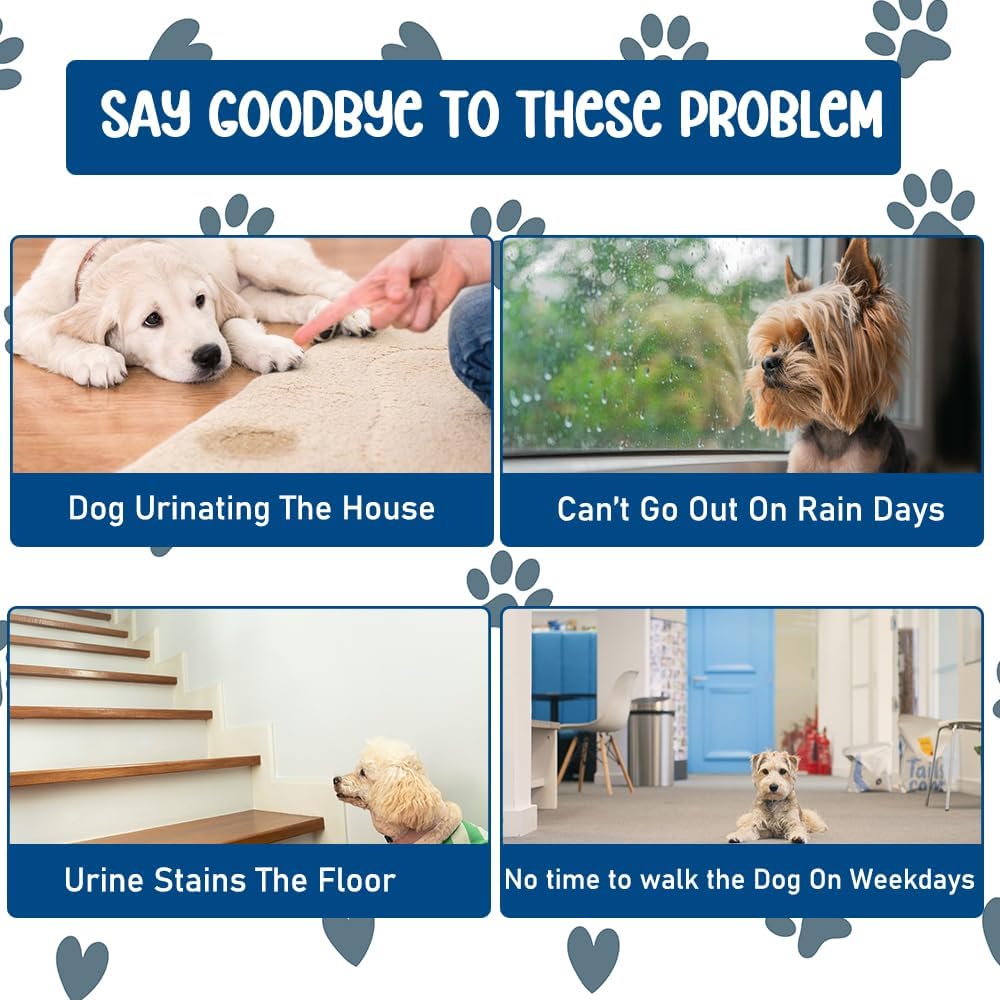 SAY GOODBYE TO THESE PROBLEM

Dog Urinating The House

Can't Go Out On Rain Days

Urine Stains The Floor

No time to walk the Dog On Weekdays